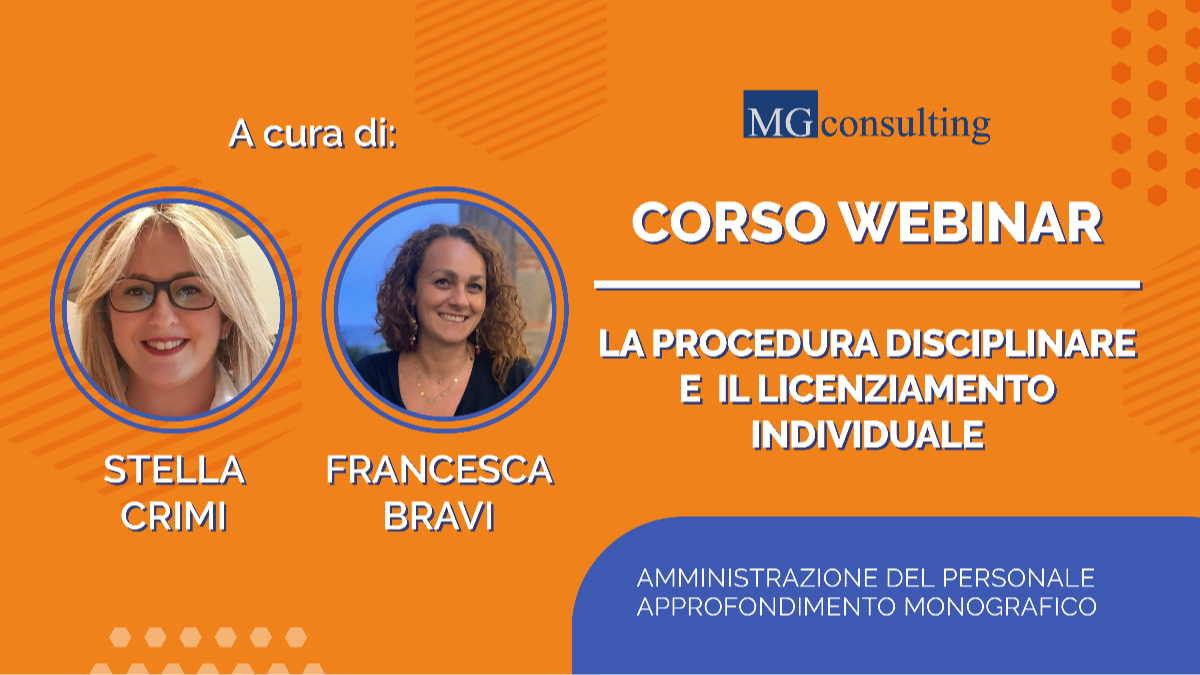 A cura di:

STELLA CRIMI

FRANCESCA BRAVI

MG consulting

CORSO WEBINAR

LA PROCEDURA DISCIPLINARE E IL LICENZIAMENTO INDIVIDUALE

AMMINISTRAZIONE DEL PERSONALE
APPROFONDIMENTO MONOGRAFICO